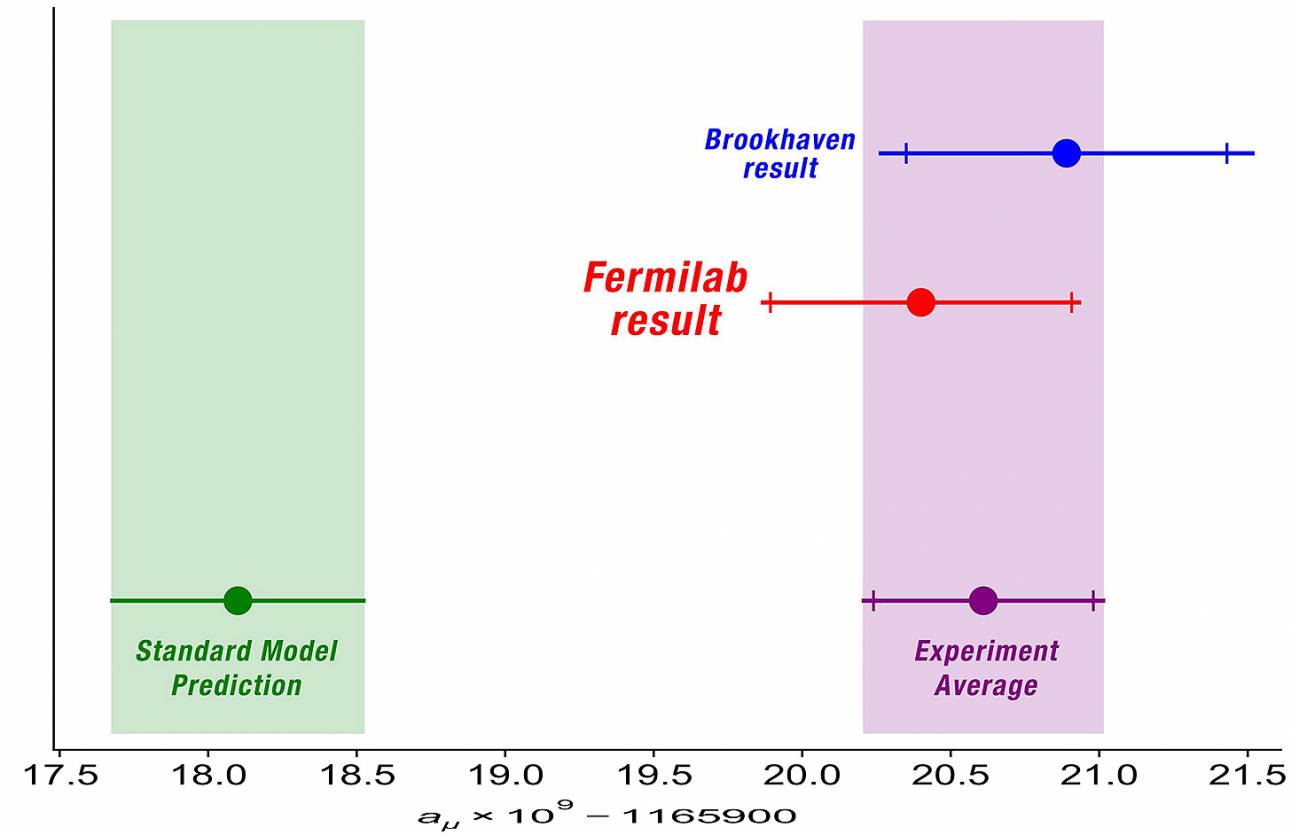 Brookhaven result

Fermilab result

Standard Model Prediction

Experiment Average

17.5 18.0 18.5 19.0 19.5 20.0 20.5 21.0 21.5

$a_\mu \times 10^9 - 1165900$